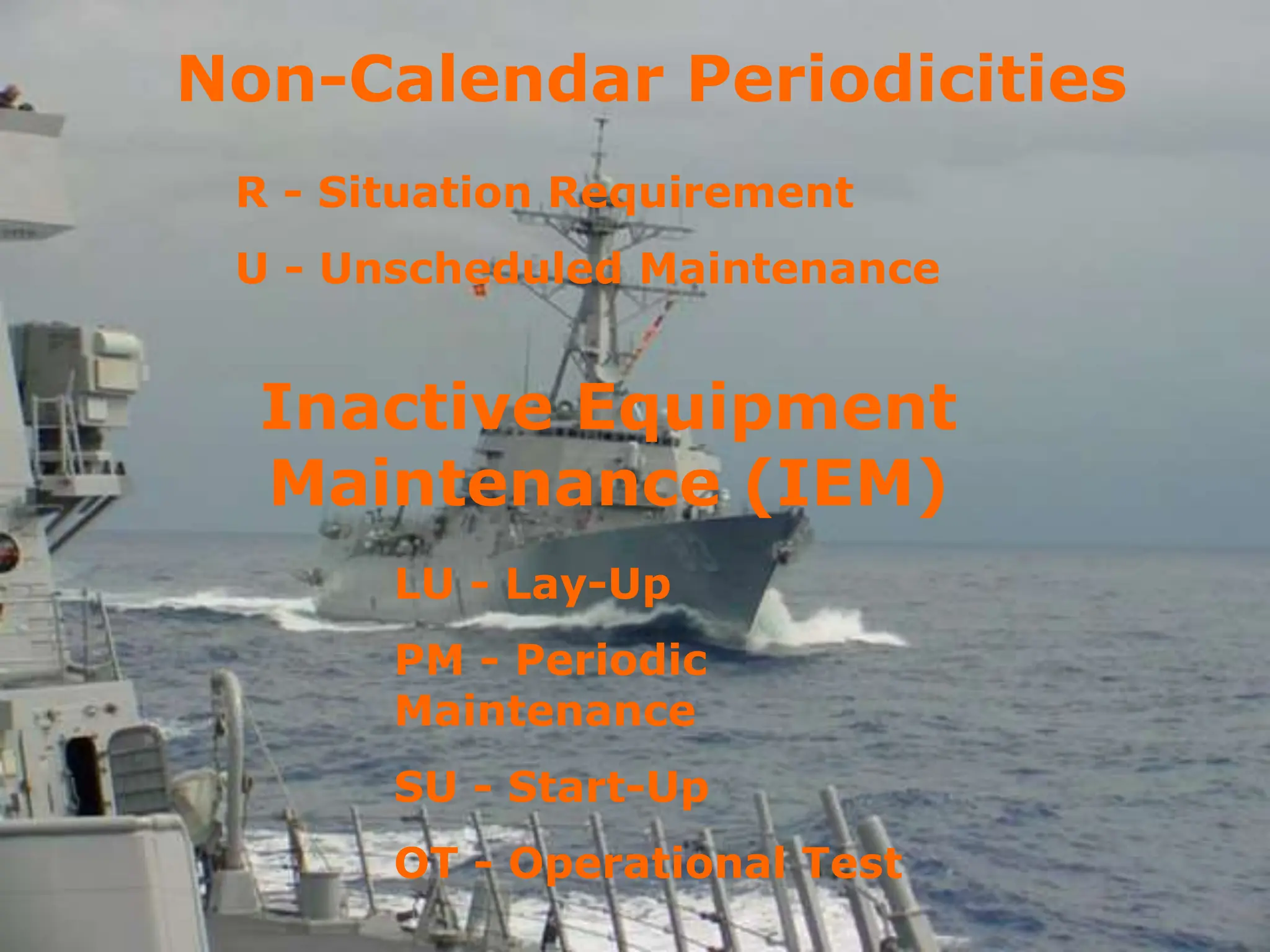 Non-Calendar Periodicities

R - Situation Requirement

U - Unscheduled Maintenance

Inactive Equipment Maintenance (IEM)

LU - Lay-Up

PM - Periodic Maintenance

SU - Start-Up

OT - Operational Test